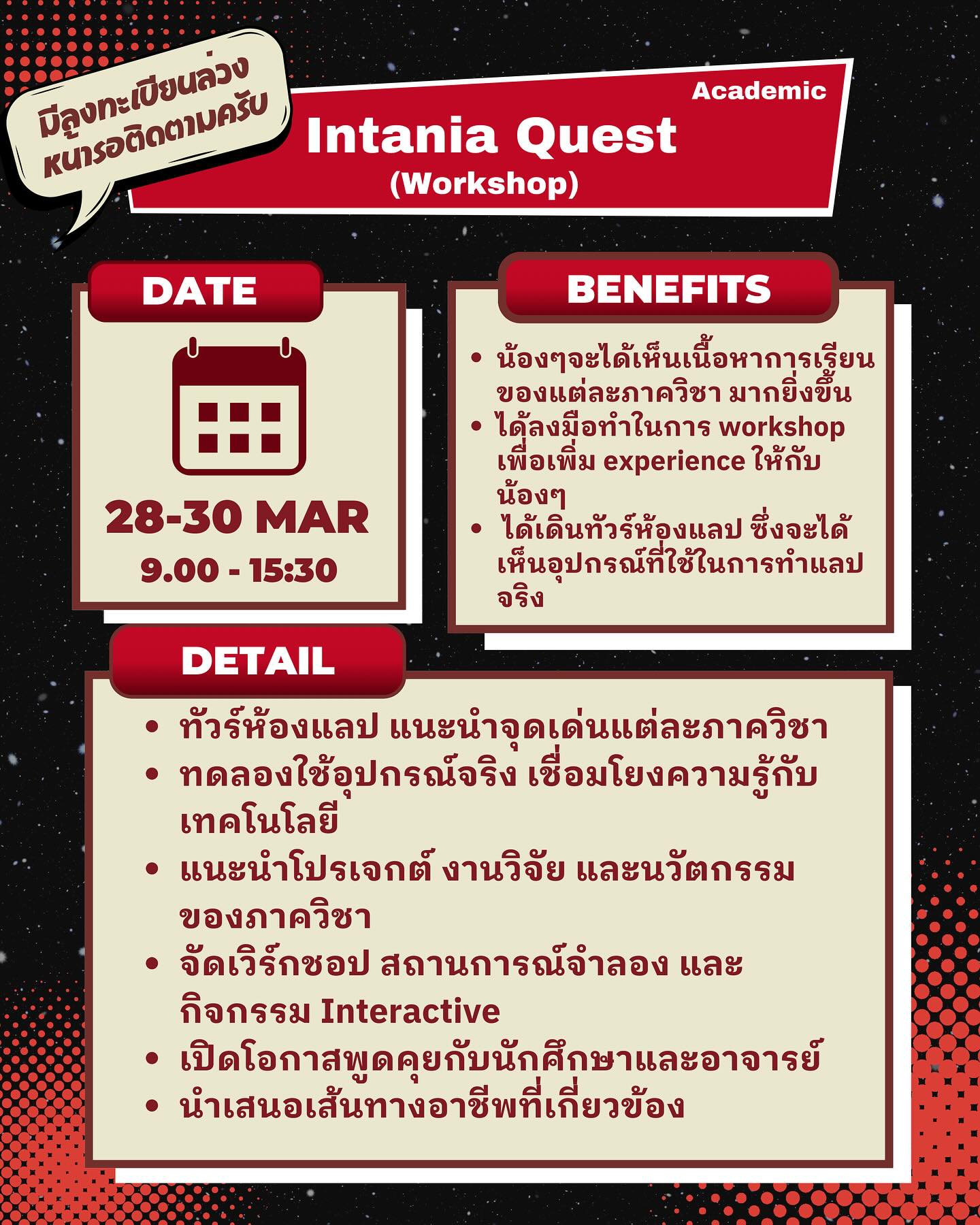 มีลงทะเบียนล่วงหน้ารอติดตามครับ

Academic

Intania Quest
(Workshop)

DATE

28-30 MAR
9.00 - 15:30

BENEFITS

- น้องๆจะได้เห็นเนื้อหาการเรียนของแต่ละภาควิชา มากยิ่งขึ้น
- ได้ลงมือทำในการ workshop เพื่อเพิ่ม experience ให้กับน้องๆ
- ได้เดินทัวร์ห้องแลป ซึ่งจะได้เห็นอุปกรณ์ที่ใช้ในการทำแลปจริง

DETAIL

- ทัวร์ห้องแลป แนะนำจุดเด่นแต่ละภาควิชา
- ทดลองใช้อุปกรณ์จริง เชื่อมโยงความรู้กับเทคโนโลยี
- แนะนำโปรเจกต์ งานวิจัย และนวัตกรรมของภาควิชา
- จัดเวิร์กชอป สถานการณ์จำลอง และกิจกรรม Interactive
- เปิดโอกาสพูดคุยกับนักศึกษาและอาจารย์
- นำเสนอเส้นทางอาชีพที่เกี่ยวข้อง